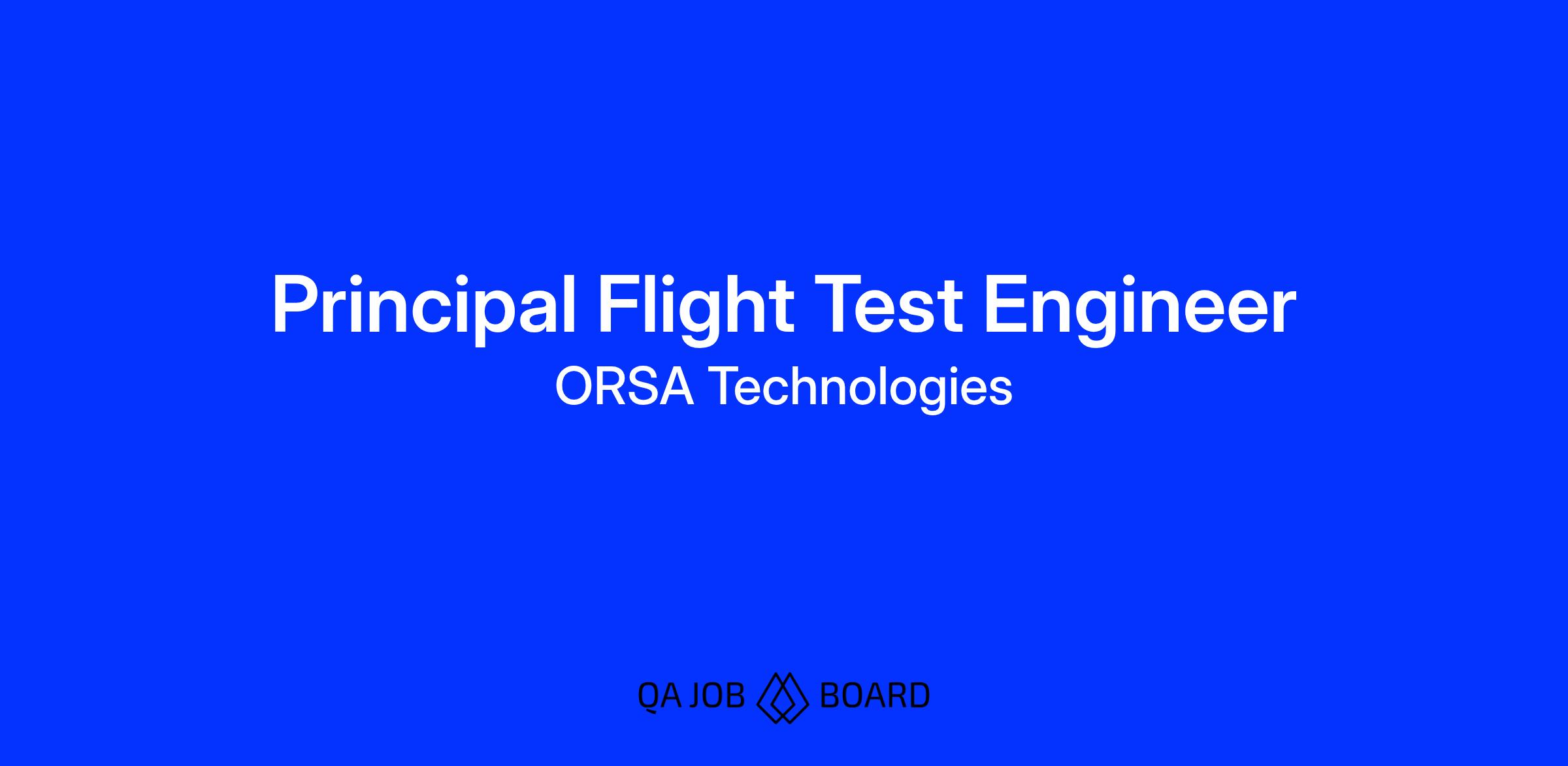 Principal Flight Test Engineer
ORSA Technologies

QA JOB BOARD